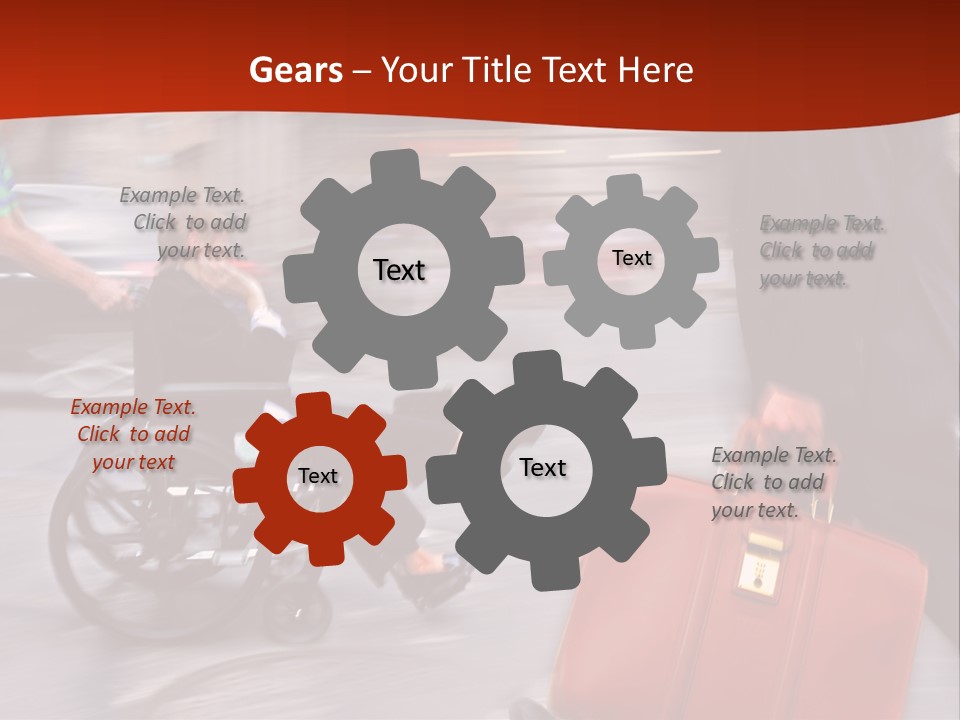 Gears – Your Title Text Here

Example Text. Click to add your text.

Text

Text

Example Text. Click to add your text.

Example Text. Click to add your text

Text

Text

Example Text. Click to add your text.